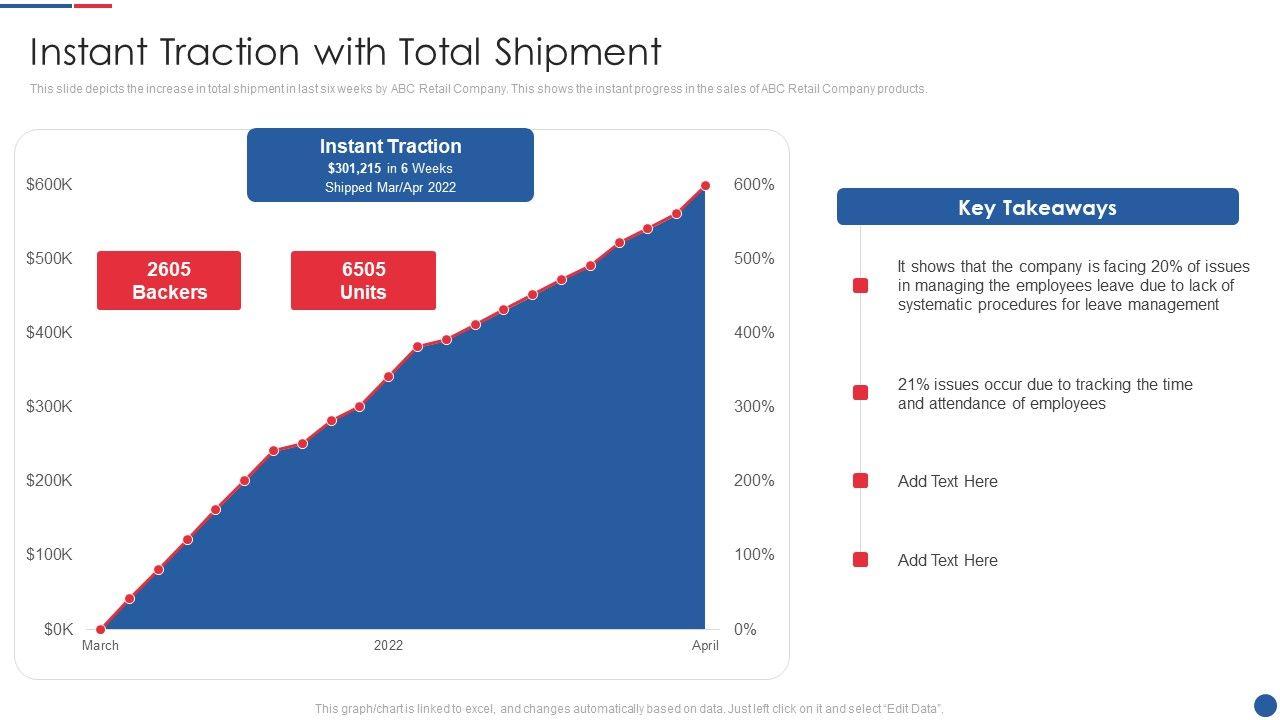 Instant Traction with Total Shipment

This slide depicts the increase in total shipment in last six weeks by ABC Retail Company. This shows the instant progress in the sales of ABC Retail Company products.

Instant Traction
$301,215 in 6 Weeks
Shipped Mar/Apr 2022

2605 Backers

6505 Units

$600K
$500K
$400K
$300K
$200K
$100K
$0K

600%
500%
400%
300%
200%
100%
0%

March
2022
April

Key Takeaways

It shows that the company is facing 20% of issues in managing the employees leave due to lack of systematic procedures for leave management

21% issues occur due to tracking the time and attendance of employees

Add Text Here

Add Text Here

This graph/chart is linked to excel, and changes automatically based on data. Just left click on it and select "Edit Data".